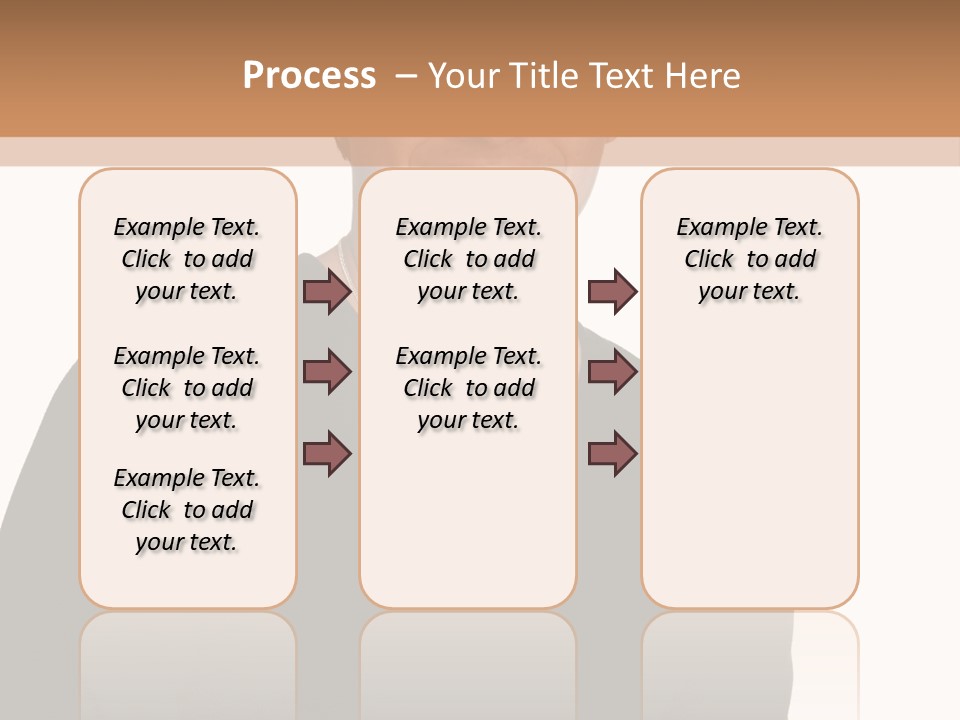 Process – Your Title Text Here

Example Text. Click to add your text.

Example Text. Click to add your text.

Example Text. Click to add your text.

Example Text. Click to add your text.

Example Text. Click to add your text.

Example Text. Click to add your text.